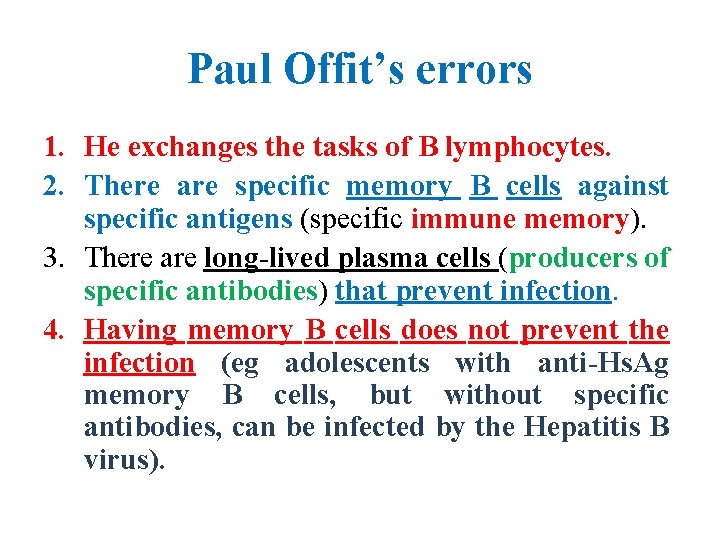 Paul Offit’s errors

1. He exchanges the tasks of B lymphocytes.
2. There are specific memory B cells against specific antigens (specific immune memory).
3. There are long-lived plasma cells (producers of specific antibodies) that prevent infection.
4. Having memory B cells does not prevent the infection (eg adolescents with anti-HsAg memory B cells, but without specific antibodies, can be infected by the Hepatitis B virus).